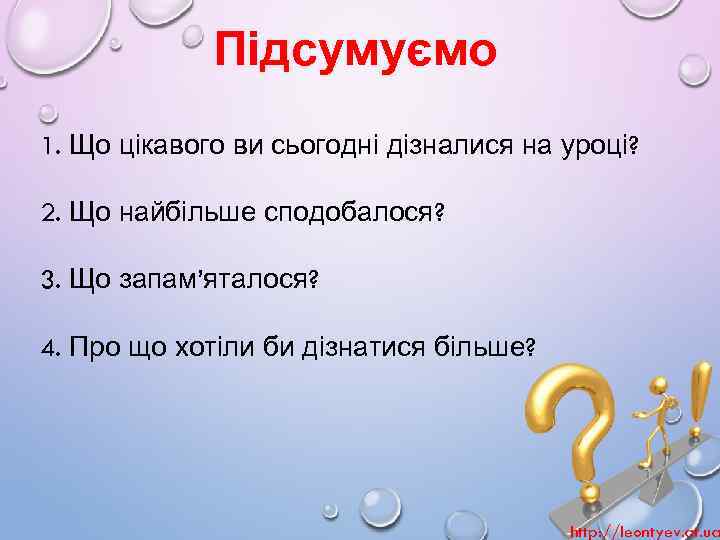 Підсумуємо

1. Що цікавого ви сьогодні дізналися на уроці?

2. Що найбільше сподобалося?

3. Що запам'яталося?

4. Про що хотіли би дізнатися більше?

http://leontyev.at.ua